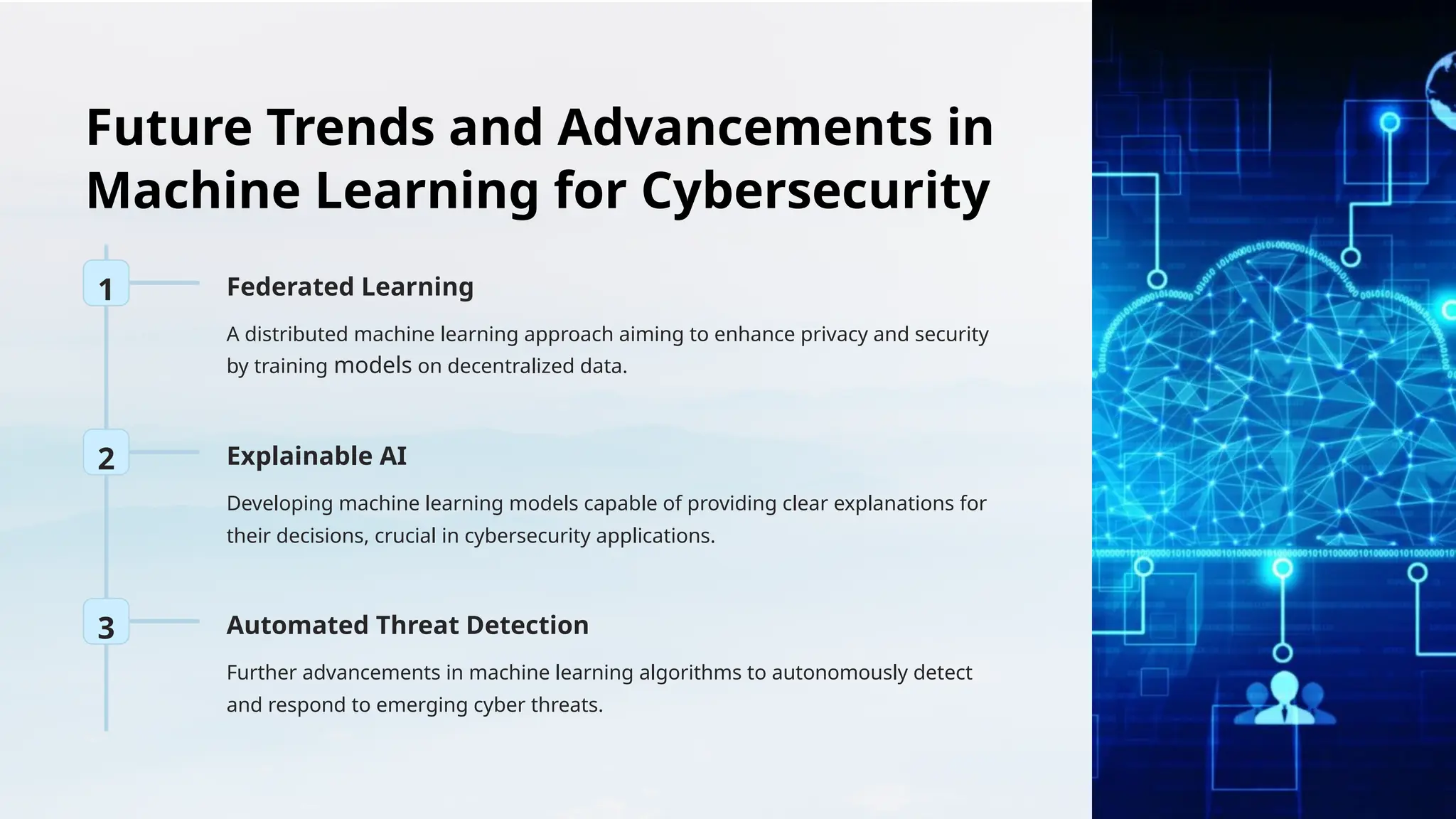 Future Trends and Advancements in Machine Learning for Cybersecurity

1

Federated Learning

A distributed machine learning approach aiming to enhance privacy and security by training models on decentralized data.

2

Explainable AI

Developing machine learning models capable of providing clear explanations for their decisions, crucial in cybersecurity applications.

3

Automated Threat Detection

Further advancements in machine learning algorithms to autonomously detect and respond to emerging cyber threats.